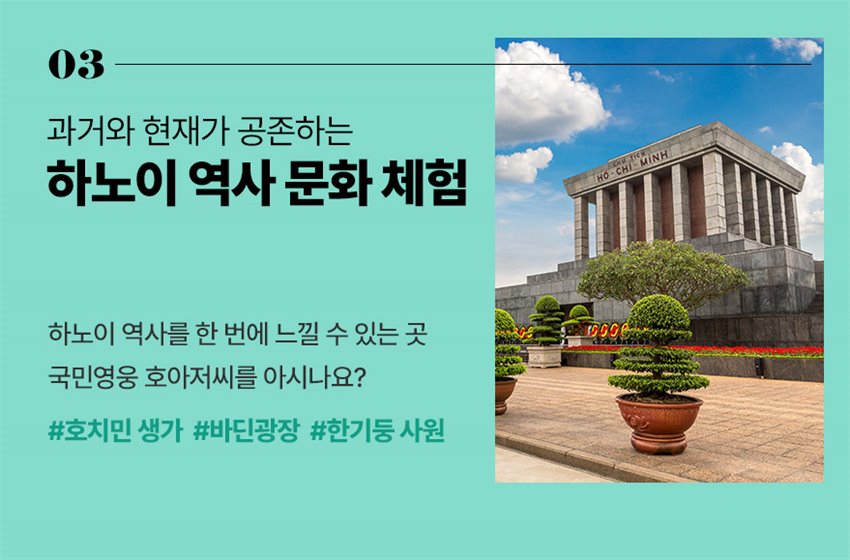 03

과거와 현재가 공존하는
하노이 역사 문화 체험

하노이 역사를 한 번에 느낄 수 있는 곳
국민영웅 호아저씨를 아시나요?

#호치민 생가 #바딘광장 #한기둥 사원

CHỦ TỊCH
HỒ-CHÍ-MINH